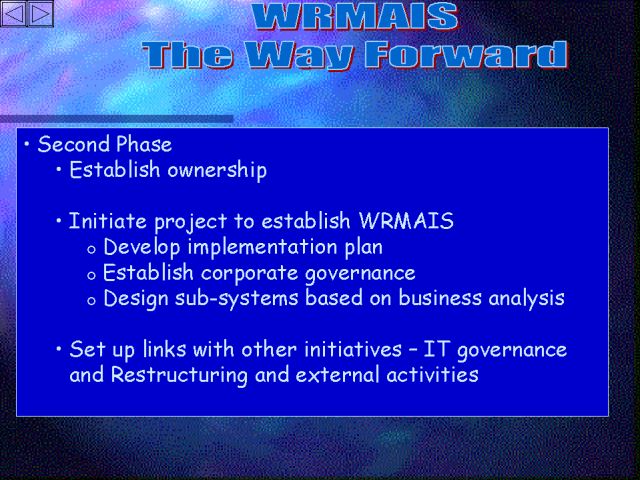 WRMAIS
The Way Forward

• Second Phase
• Establish ownership

• Initiate project to establish WRMAIS
o Develop implementation plan
o Establish corporate governance
o Design sub-systems based on business analysis

• Set up links with other initiatives – IT governance and Restructuring and external activities